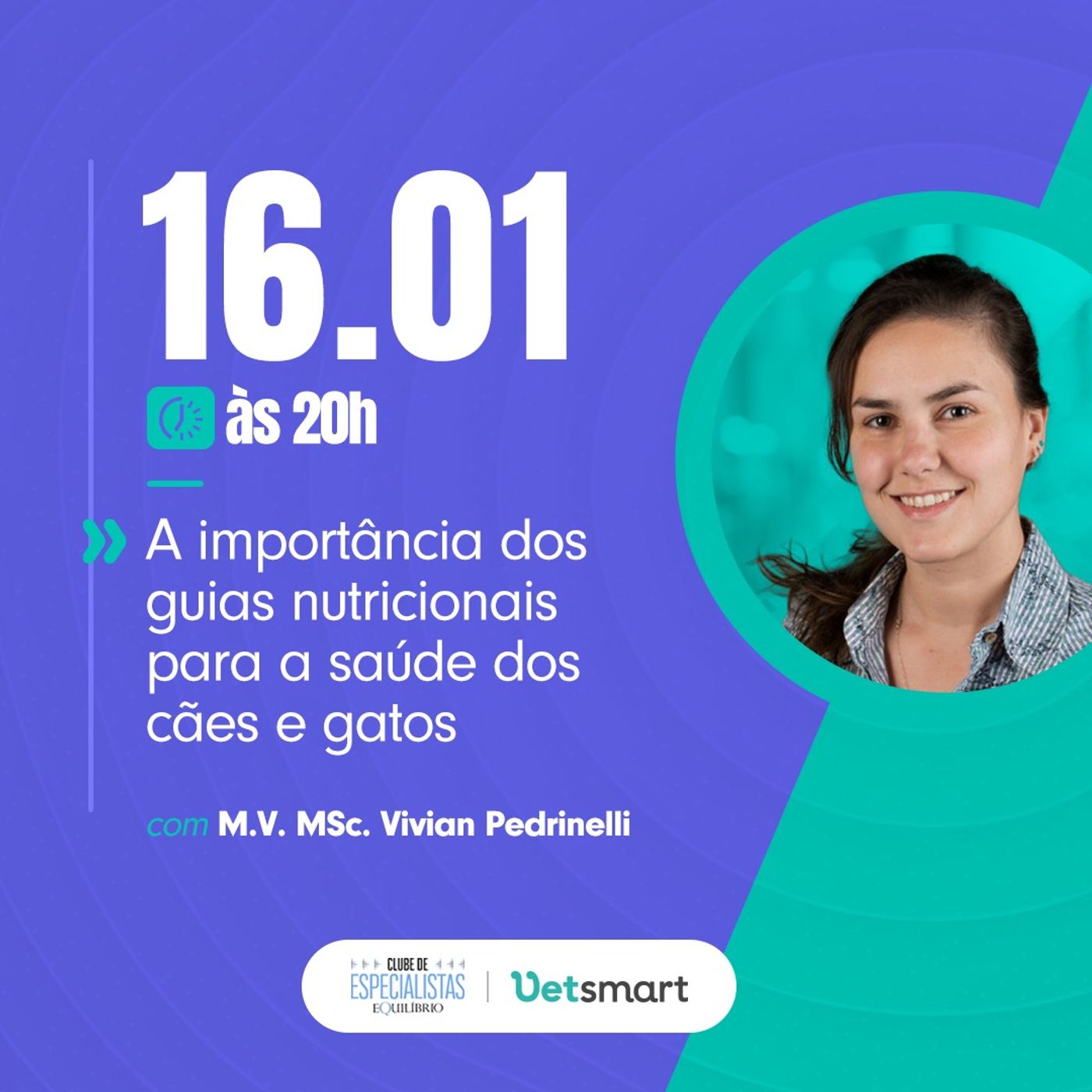 16.01

às 20h

A importância dos guias nutricionais para a saúde dos cães e gatos

com M.V. MSc. Vivian Pedrinelli

CLUBE DE ESPECIALISTAS EQUILÍBRIO | Vetsmart